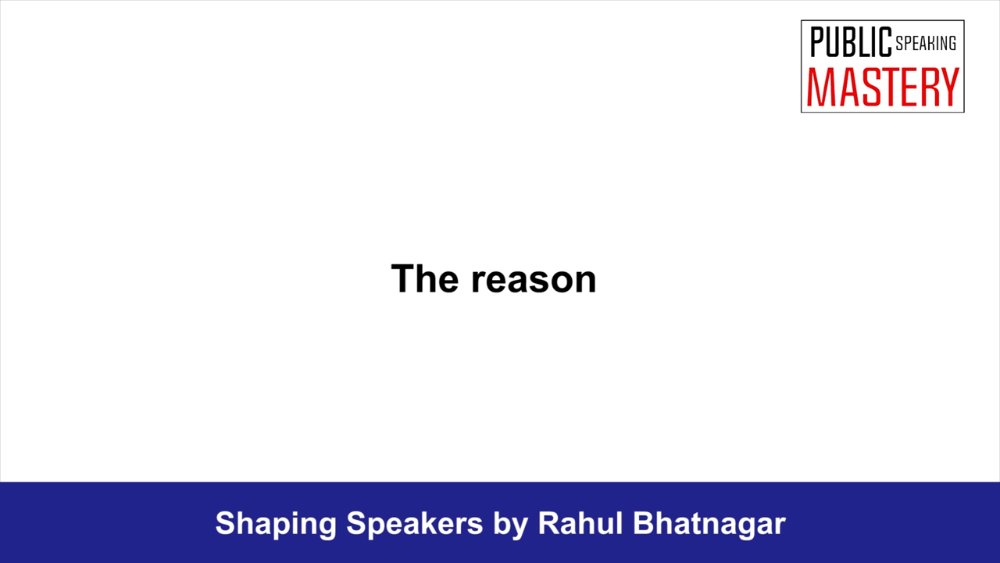 PUBLIC SPEAKING MASTERY

The reason

Shaping Speakers by Rahul Bhatnagar